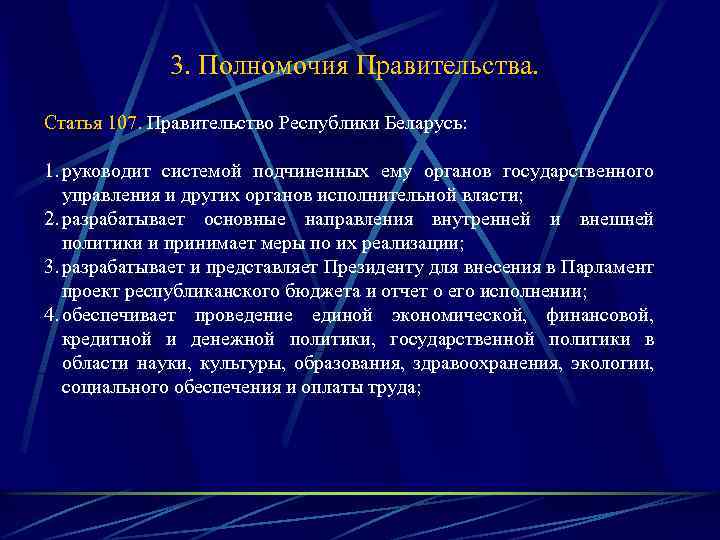 3. Полномочия Правительства.

Статья 107. Правительство Республики Беларусь:

1. руководит системой подчиненных ему органов государственного управления и других органов исполнительной власти;
2. разрабатывает основные направления внутренней и внешней политики и принимает меры по их реализации;
3. разрабатывает и представляет Президенту для внесения в Парламент проект республиканского бюджета и отчет о его исполнении;
4. обеспечивает проведение единой экономической, финансовой, кредитной и денежной политики, государственной политики в области науки, культуры, образования, здравоохранения, экологии, социального обеспечения и оплаты труда;